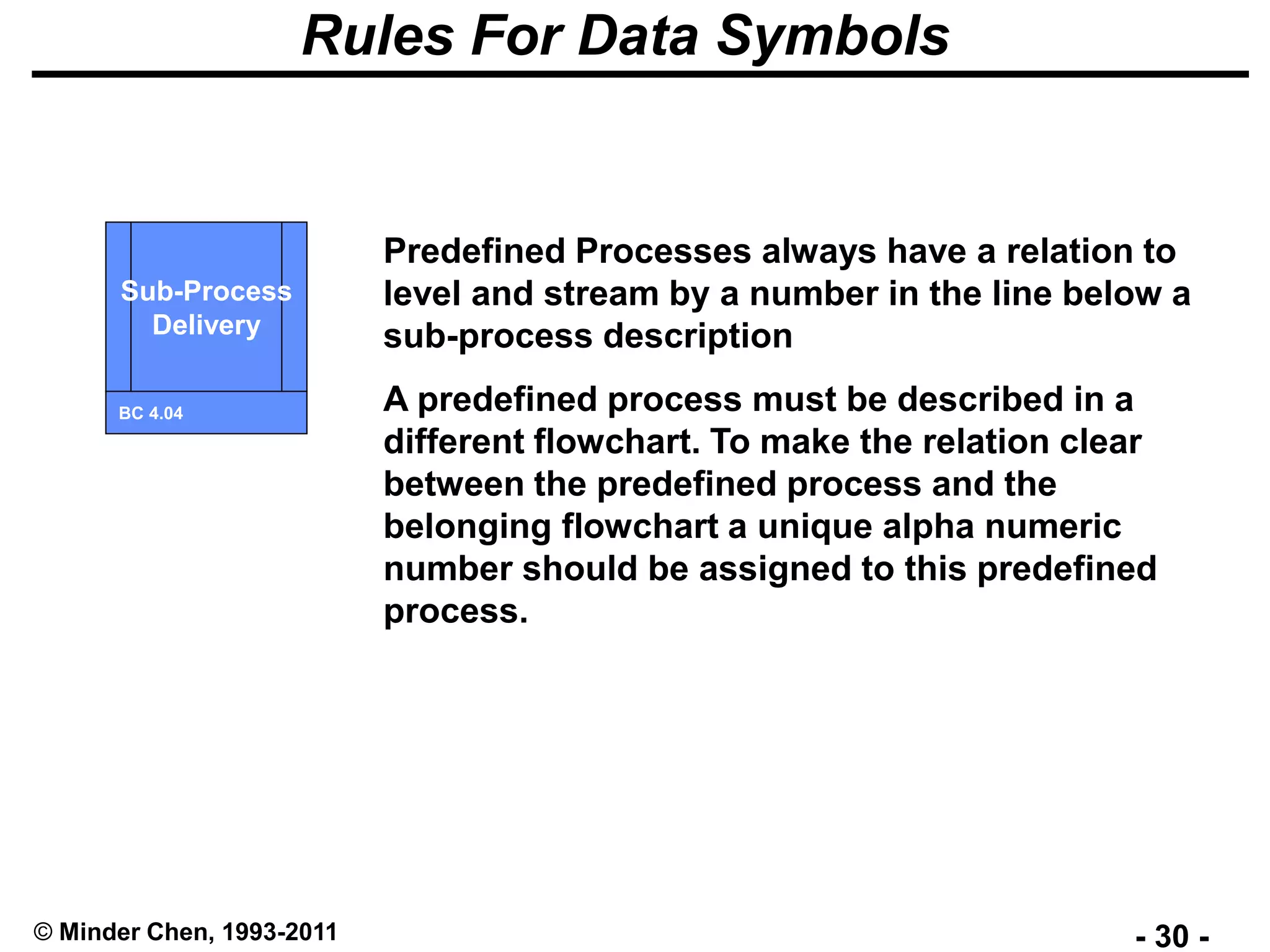 Rules For Data Symbols

Sub-Process Delivery

BC 4.04

Predefined Processes always have a relation to level and stream by a number in the line below a sub-process description

A predefined process must be described in a different flowchart. To make the relation clear between the predefined process and the belonging flowchart a unique alpha numeric number should be assigned to this predefined process.

© Minder Chen, 1993-2011

- 30 -